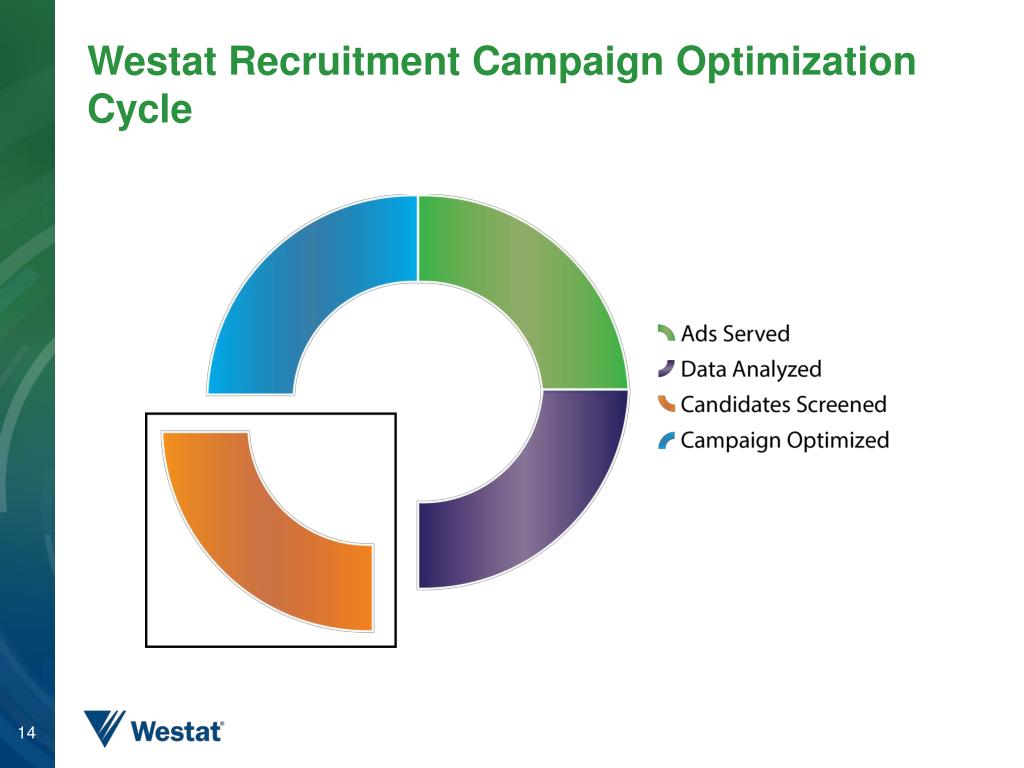 Westat Recruitment Campaign Optimization Cycle

Ads Served
Data Analyzed
Candidates Screened
Campaign Optimized

14

Westat®